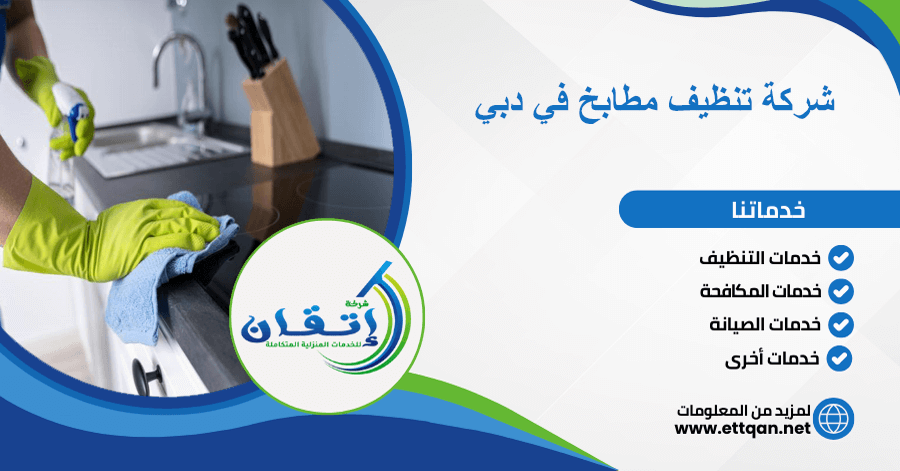 شركة تنظيف مطابخ في دبي

خدماتنا

خدمات التنظيف
خدمات المكافحة
خدمات الصيانة
خدمات أخرى

شركة
إتقان
للخدمات المنزلية المتكاملة

لمزيد من المعلومات
www.ettqan.net